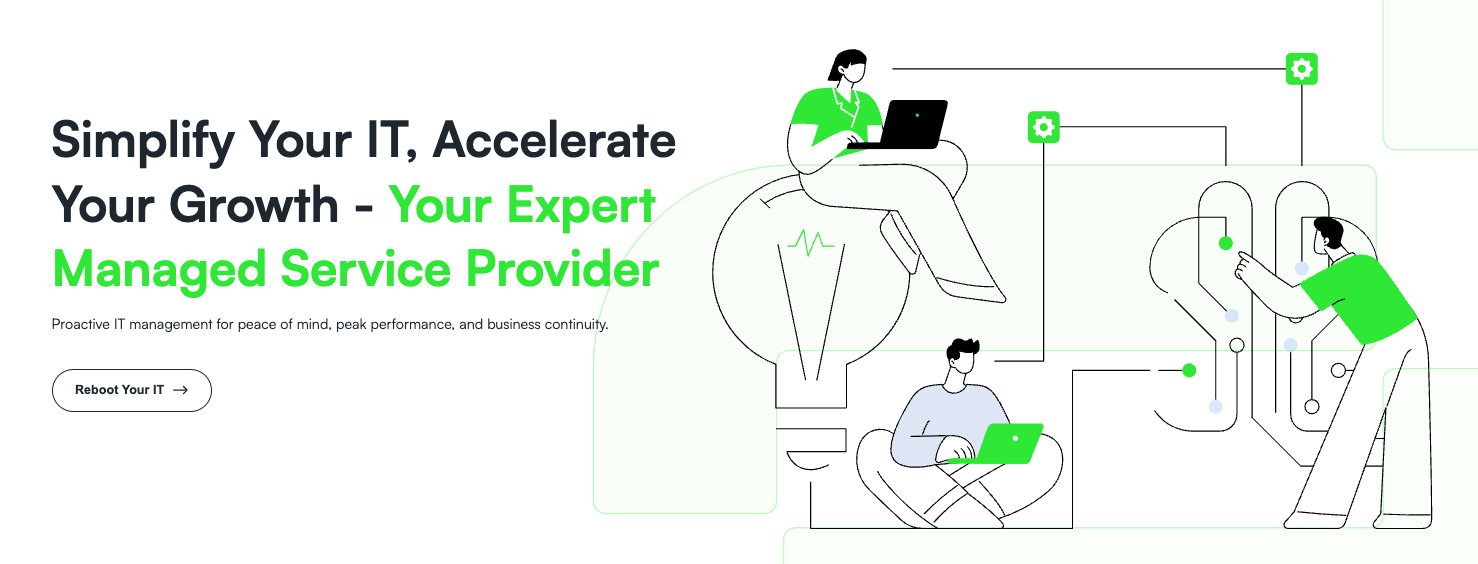 Simplify Your IT, Accelerate Your Growth - Your Expert Managed Service Provider

Proactive IT management for peace of mind, peak performance, and business continuity.

Reboot Your IT →